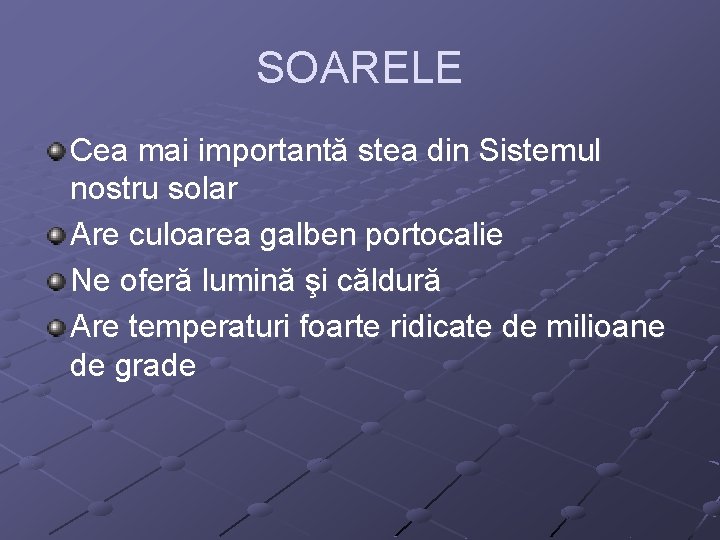 SOARELE

Cea mai importantă stea din Sistemul nostru solar

Are culoarea galben portocalie

Ne oferă lumină şi căldură

Are temperaturi foarte ridicate de milioane de grade